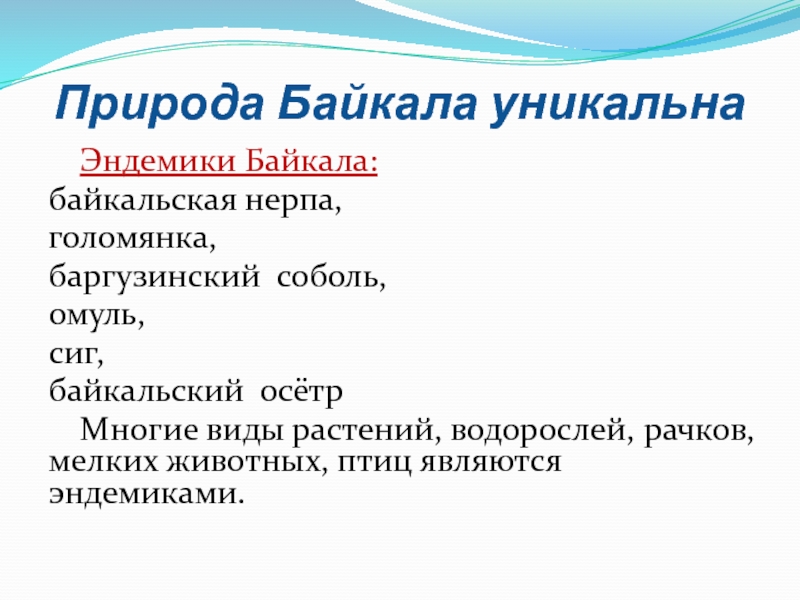 Природа Байкала уникальна

Эндемики Байкала:
байкальская нерпа,
голомянка,
баргузинский соболь,
омуль,
сиг,
байкальский осётр

Многие виды растений, водорослей, рачков, мелких животных, птиц являются эндемиками.